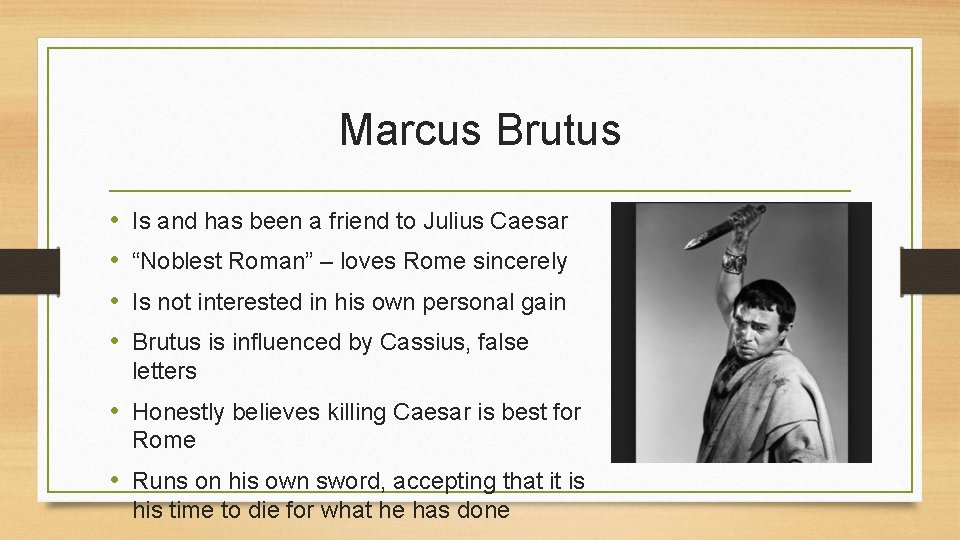 Marcus Brutus

• Is and has been a friend to Julius Caesar
• "Noblest Roman" – loves Rome sincerely
• Is not interested in his own personal gain
• Brutus is influenced by Cassius, false letters
• Honestly believes killing Caesar is best for Rome
• Runs on his own sword, accepting that it is his time to die for what he has done